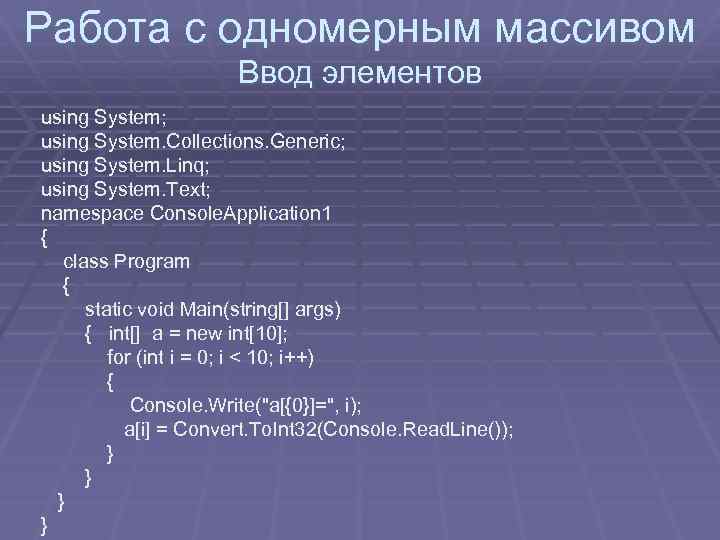 Работа с одномерным массивом
Ввод элементов

using System;
using System.Collections.Generic;
using System.Linq;
using System.Text;
namespace ConsoleApplication1
{
    class Program
    {
        static void Main(string[] args)
        {   int[]  a = new int[10];
            for (int i = 0; i < 10; i++)
            {
                Console.Write("a[{0}]=", i);
               a[i] = Convert.ToInt32(Console.ReadLine());
            }
        }
    }
}